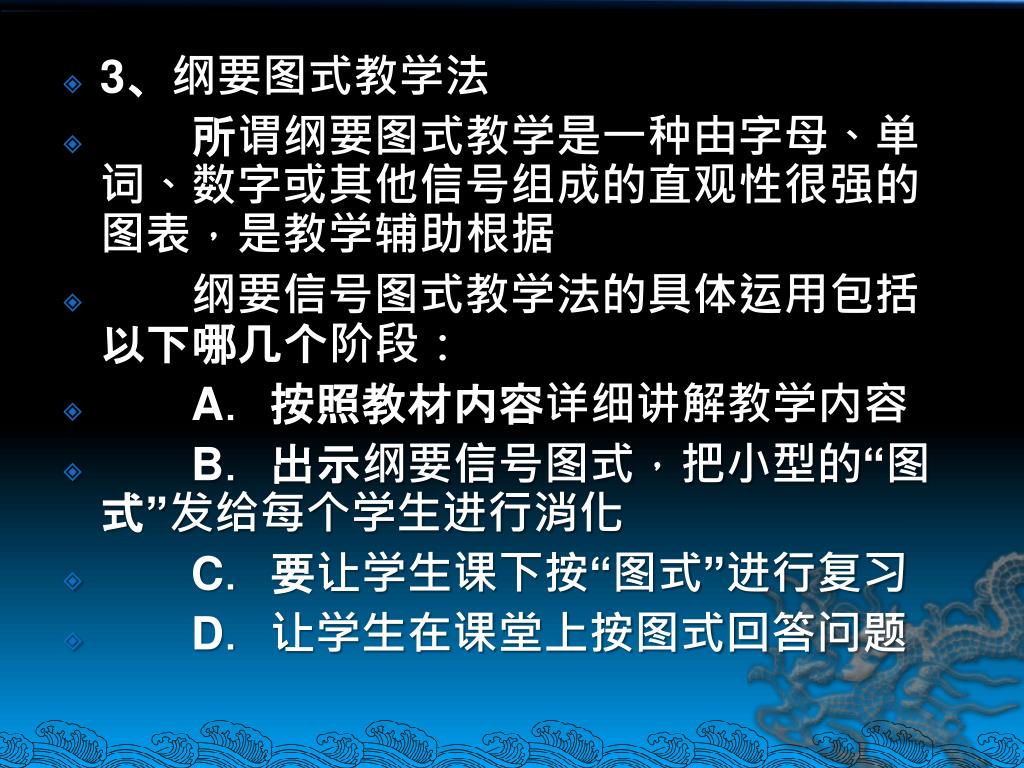 3、纲要图式教学法

所谓纲要图式教学是一种由字母、单词、数字或其他信号组成的直观性很强的图表，是教学辅助根据

纲要信号图式教学法的具体运用包括以下哪几个阶段：

A. 按照教材内容详细讲解教学内容

B. 出示纲要信号图式，把小型的“图式”发给每个学生进行消化

C. 要让学生课下按“图式”进行复习

D. 让学生在课堂上按图式回答问题